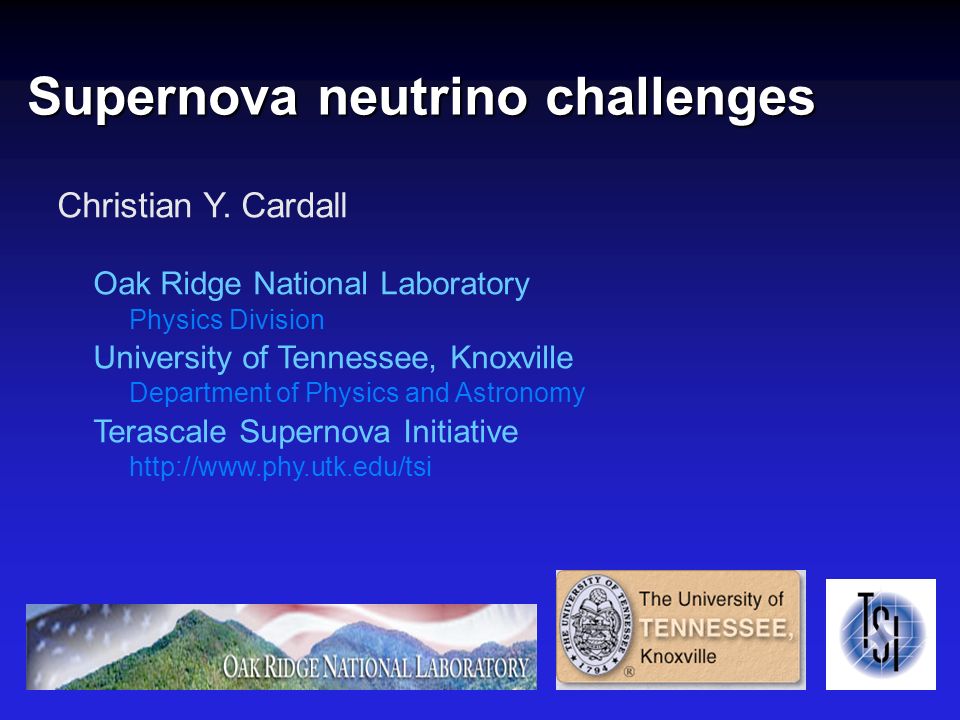 Supernova neutrino challenges

Christian Y. Cardall

Oak Ridge National Laboratory
Physics Division
University of Tennessee, Knoxville
Department of Physics and Astronomy
Terascale Supernova Initiative
http://www.phy.utk.edu/tsi

OAK RIDGE NATIONAL LABORATORY

THE UNIVERSITY OF TENNESSEE 1794

The University of TENNESSEE, Knoxville

TSI